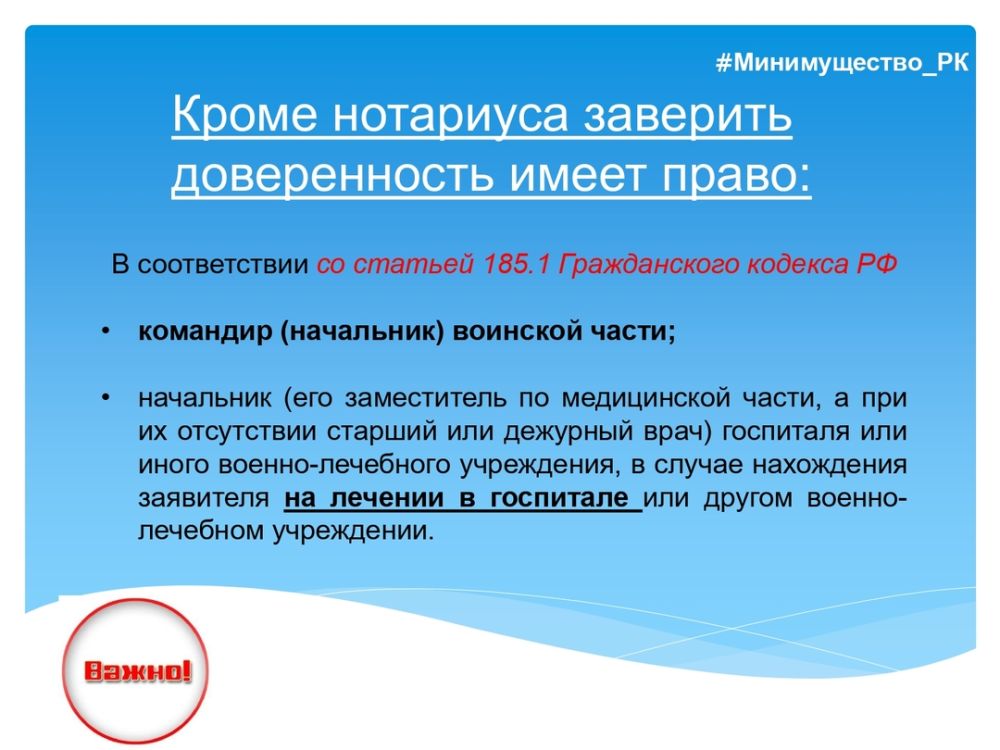 #Минимущество_РК

Кроме нотариуса заверить доверенность имеет право:

В соответствии со статьей 185.1 Гражданского кодекса РФ

• командир (начальник) воинской части;

• начальник (его заместитель по медицинской части, а при их отсутствии старший или дежурный врач) госпиталя или иного военно-лечебного учреждения, в случае нахождения заявителя на лечении в госпитале или другом военно-лечебном учреждении.

Важно!